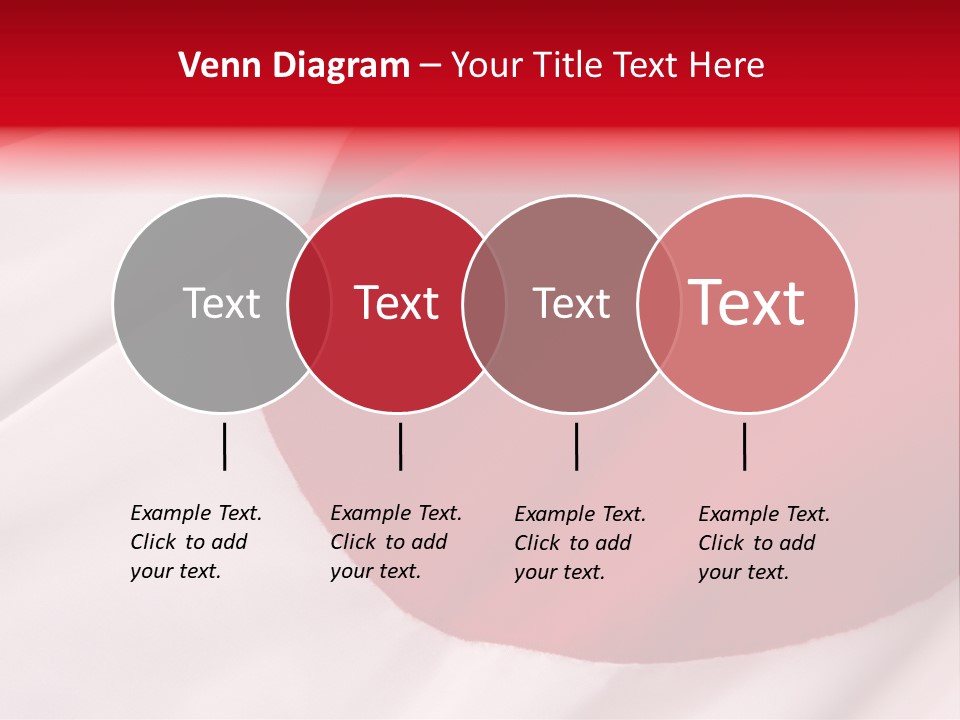 Venn Diagram – Your Title Text Here

Text

Text

Text

Text

Example Text. Click to add your text.

Example Text. Click to add your text.

Example Text. Click to add your text.

Example Text. Click to add your text.